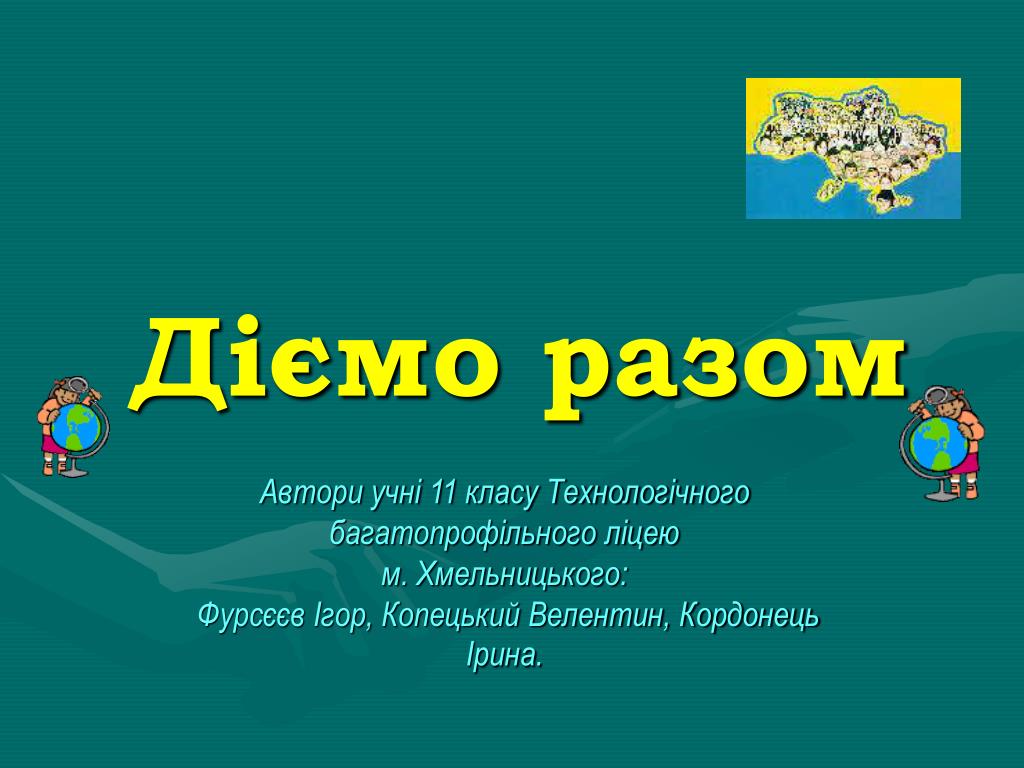 Діємо разом

Автори учні 11 класу Технологічного багатопрофільного ліцею м. Хмельницького:
Фурсєєв Ігор, Копецький Велентин, Кордонець Ірина.